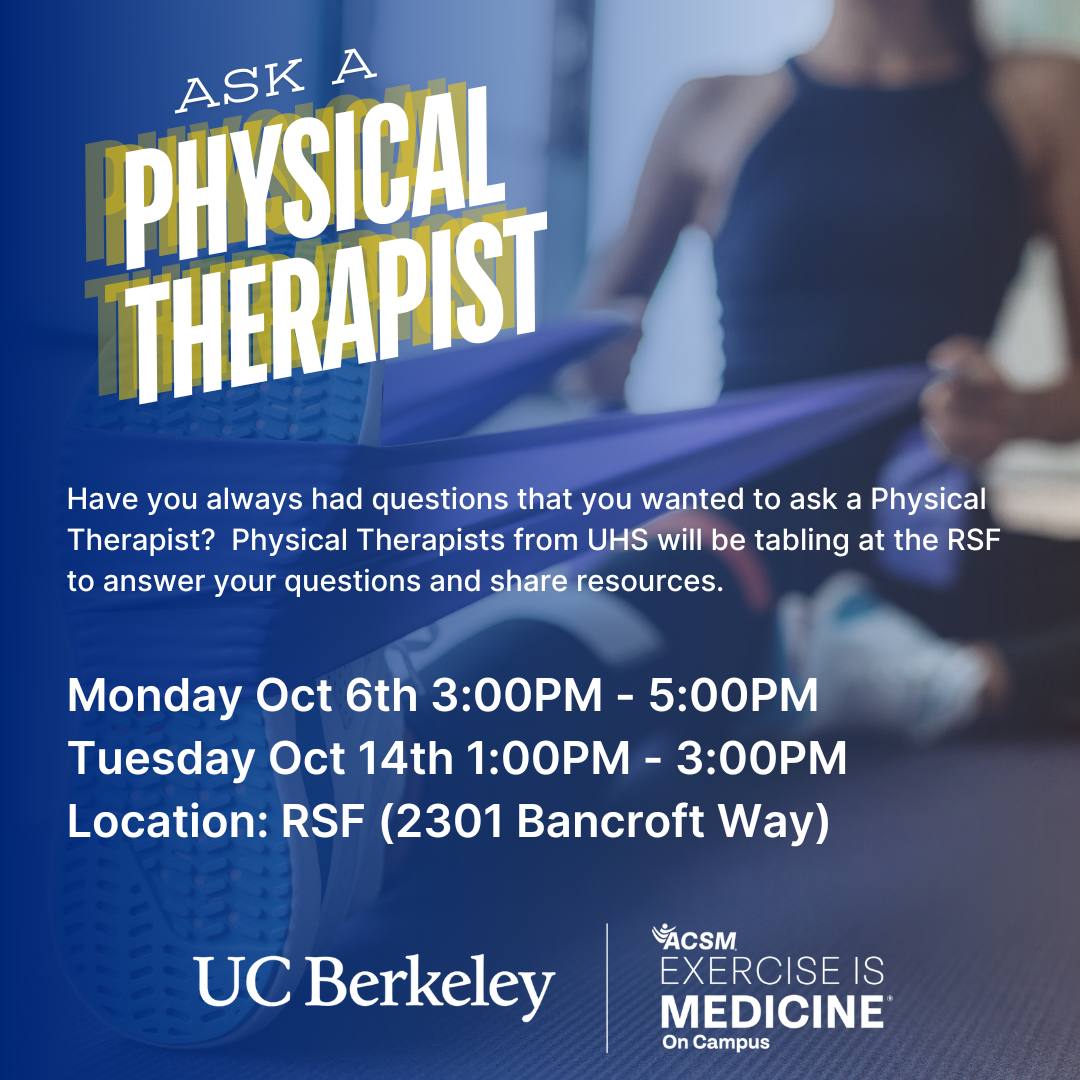 ASK A
PHYSICAL
THERAPIST

Have you always had questions that you wanted to ask a Physical Therapist? Physical Therapists from UHS will be tabling at the RSF to answer your questions and share resources.

Monday Oct 6th 3:00PM - 5:00PM
Tuesday Oct 14th 1:00PM - 3:00PM
Location: RSF (2301 Bancroft Way)

UC Berkeley

ACSM
EXERCISE IS
MEDICINE®
On Campus